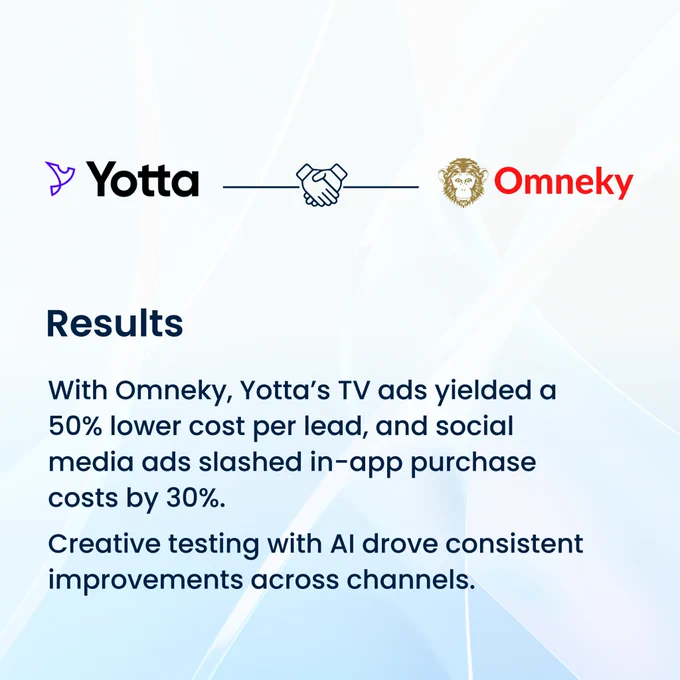 Yotta

Omneky

Results

With Omneky, Yotta's TV ads yielded a 50% lower cost per lead, and social media ads slashed in-app purchase costs by 30%.

Creative testing with AI drove consistent improvements across channels.